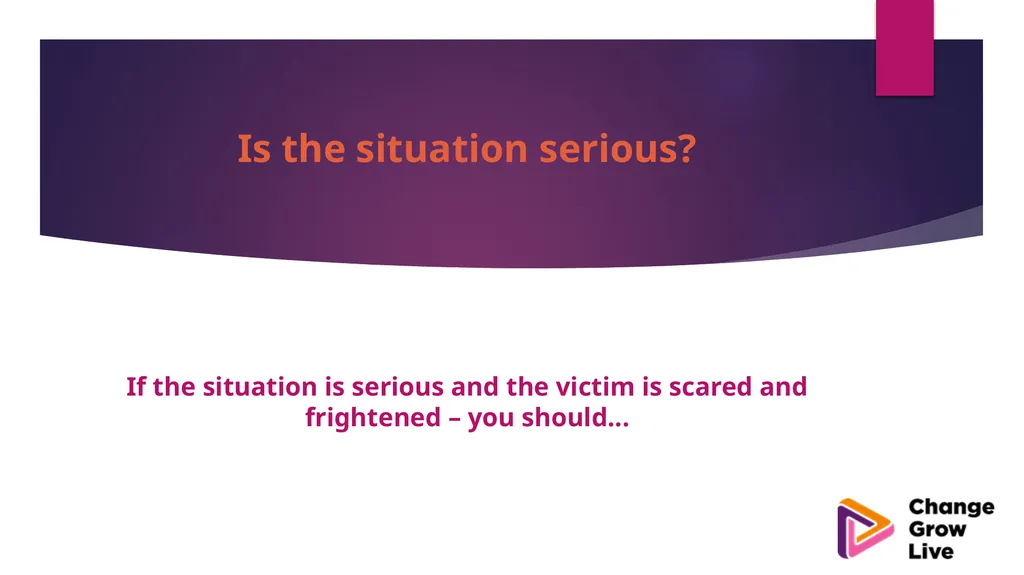 Is the situation serious?

If the situation is serious and the victim is scared and frightened – you should…

Change Grow Live